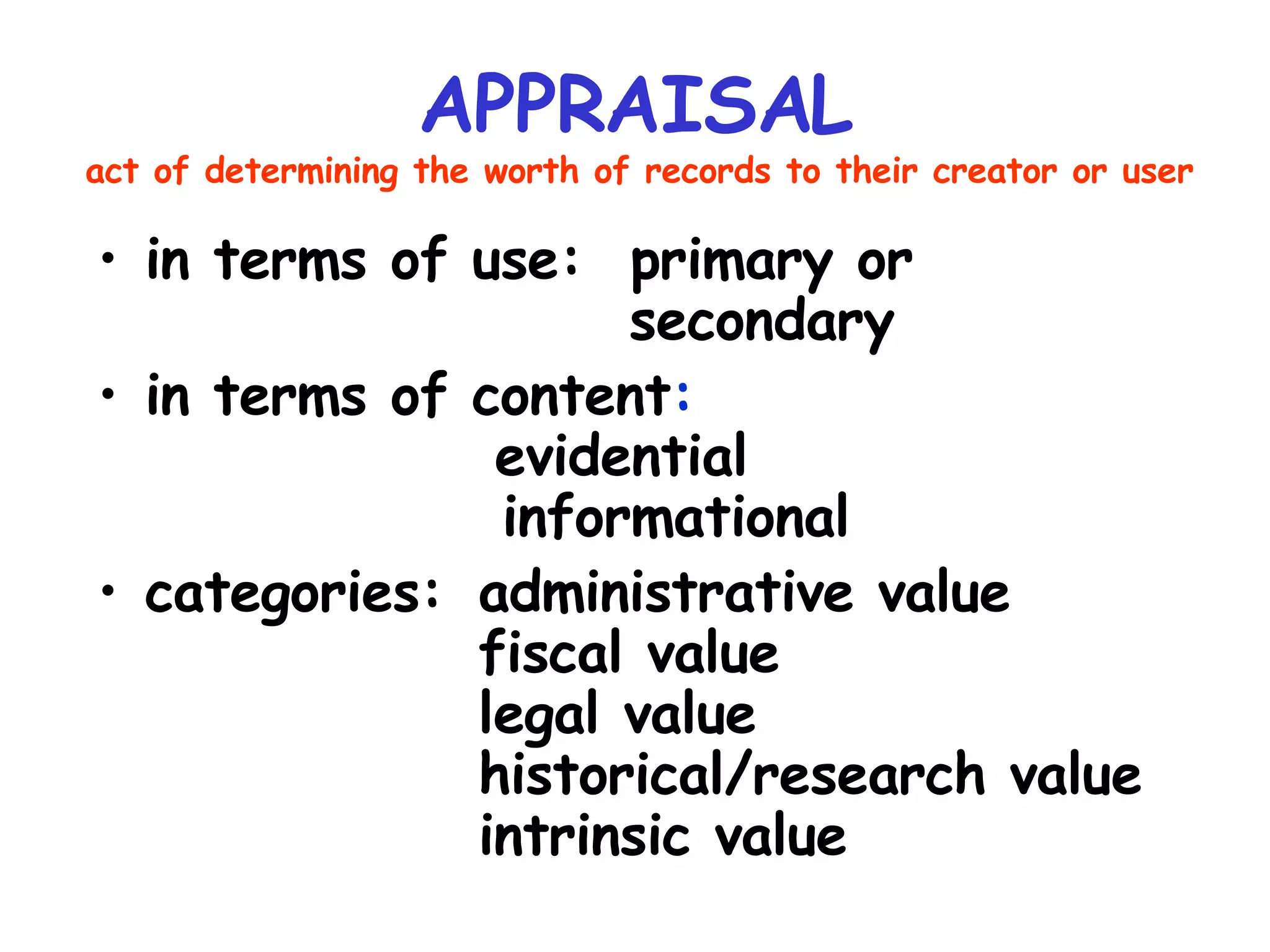 APPRAISAL

act of determining the worth of records to their creator or user

• in terms of use: primary or secondary

• in terms of content:
evidential
informational

• categories: administrative value
fiscal value
legal value
historical/research value
intrinsic value